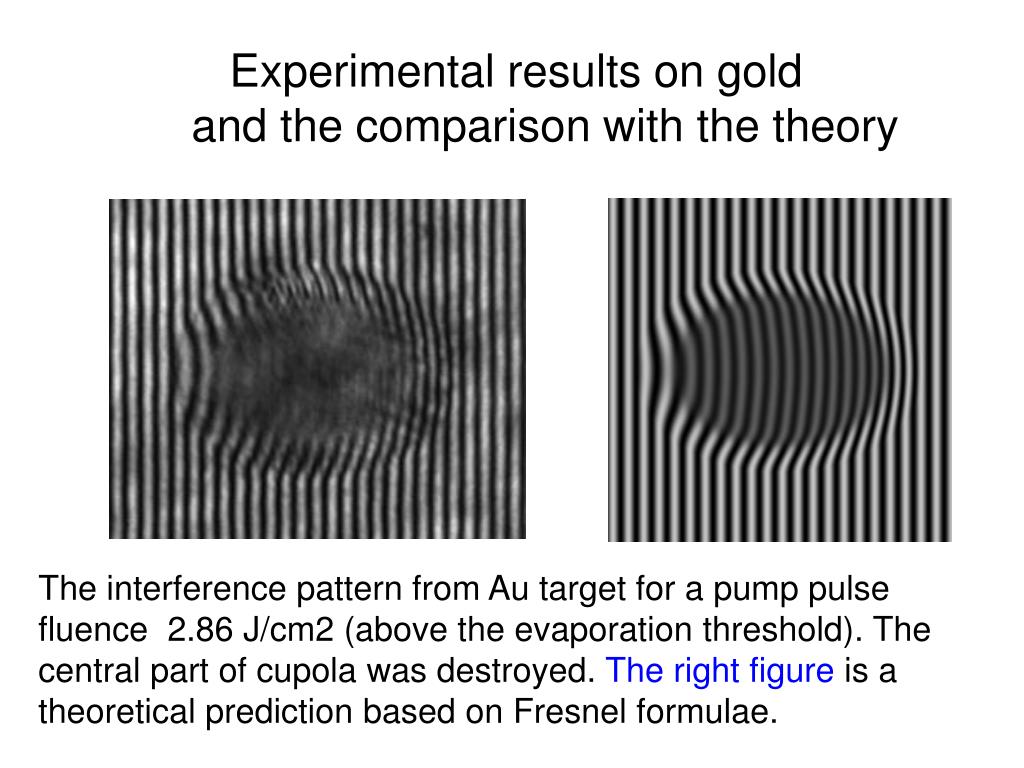 Experimental results on gold
and the comparison with the theory

The interference pattern from Au target for a pump pulse fluence  2.86 J/cm2 (above the evaporation threshold). The central part of cupola was destroyed. The right figure is a theoretical prediction based on Fresnel formulae.